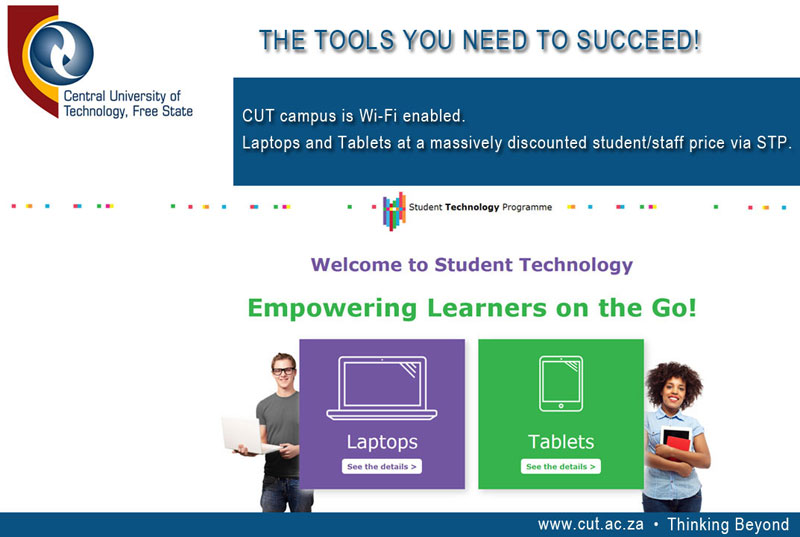 Central University of Technology, Free State

THE TOOLS YOU NEED TO SUCCEED!

CUT campus is Wi-Fi enabled.
Laptops and Tablets at a massively discounted student/staff price via STP.

Student Technology Programme

Welcome to Student Technology

Empowering Learners on the Go!

Laptops
See the details >

Tablets
See the details >

www.cut.ac.za • Thinking Beyond